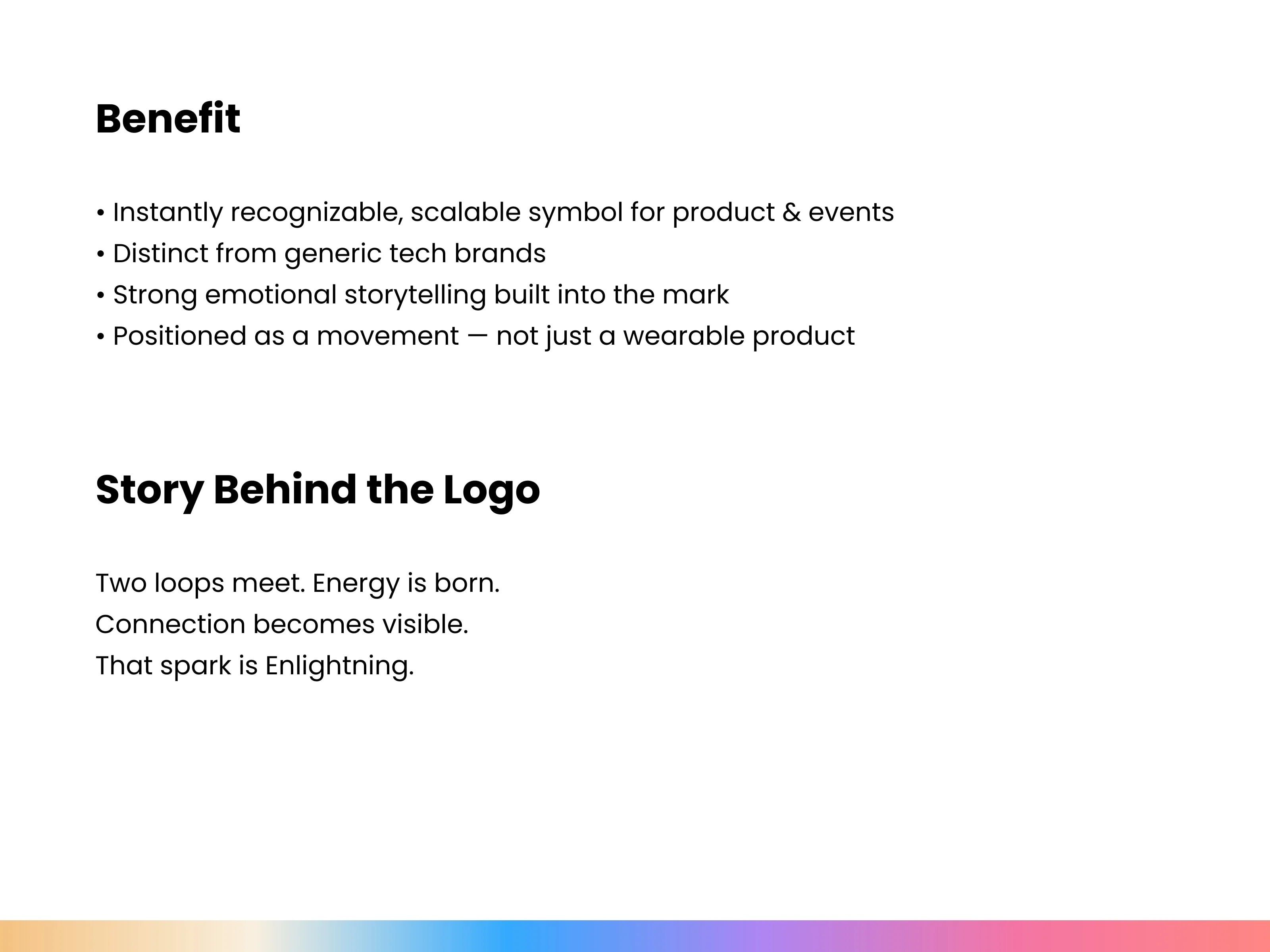 Benefit

• Instantly recognizable, scalable symbol for product & events
• Distinct from generic tech brands
• Strong emotional storytelling built into the mark
• Positioned as a movement — not just a wearable product

Story Behind the Logo

Two loops meet. Energy is born.
Connection becomes visible.
That spark is Enlightning.